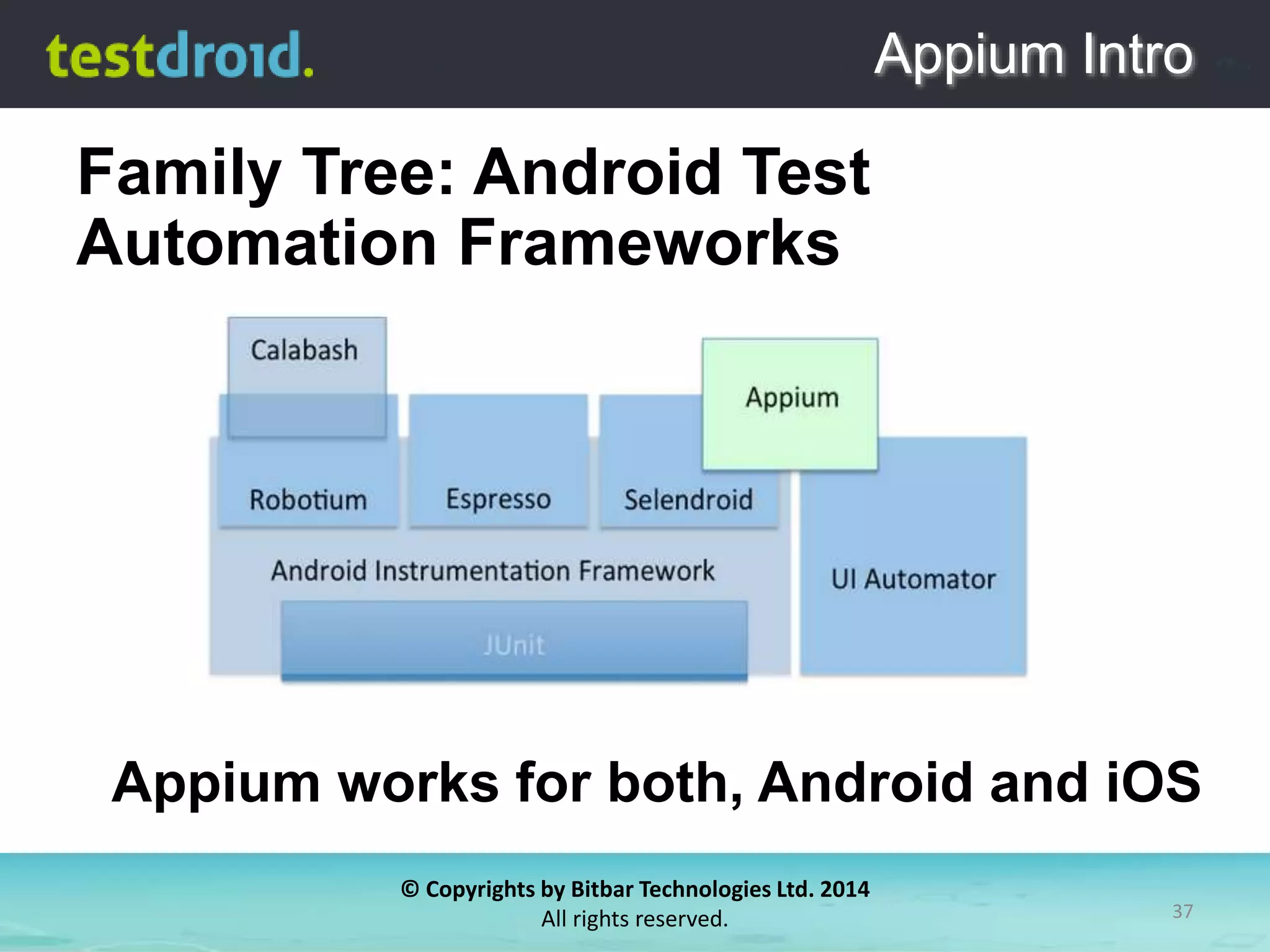 testdroid.

Appium Intro

Family Tree: Android Test Automation Frameworks

Calabash

Appium

Robotium

Espresso

Selendroid

Android Instrumentation Framework

JUnit

UI Automator

Appium works for both, Android and iOS

© Copyrights by Bitbar Technologies Ltd. 2014
All rights reserved.

37